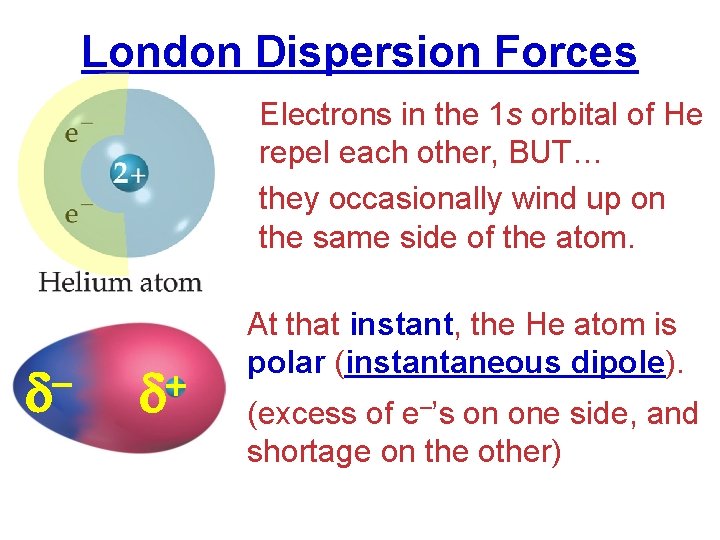 London Dispersion Forces

$e^-$

$2+$

$e^-$

Helium atom

Electrons in the 1s orbital of He repel each other, BUT…

they occasionally wind up on the same side of the atom.

$\delta^-$ $\delta^+$

At that instant, the He atom is polar (instantaneous dipole).

(excess of $e^-$'s on one side, and shortage on the other)